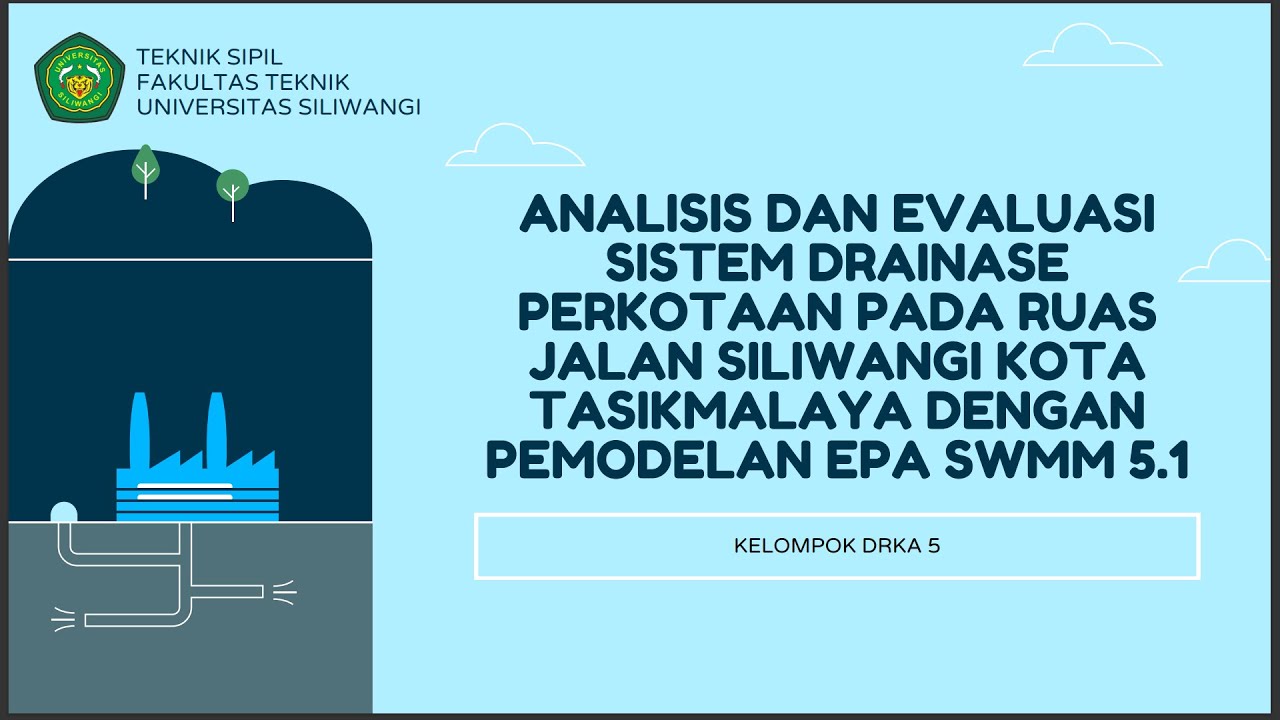 UNIVERSITAS SILIWANGI

TEKNIK SIPIL
FAKULTAS TEKNIK
UNIVERSITAS SILIWANGI

ANALISIS DAN EVALUASI SISTEM DRAINASE PERKOTAAN PADA RUAS JALAN SILIWANGI KOTA TASIKMALAYA DENGAN PEMODELAN EPA SWMM 5.1

KELOMPOK DRKA 5